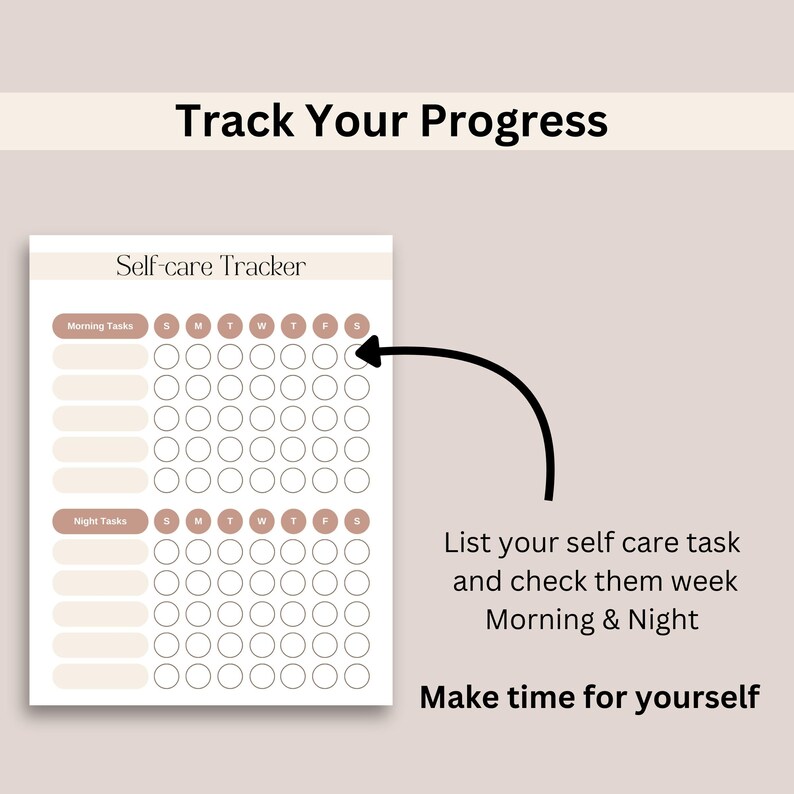 Track Your Progress

Self-care Tracker

Morning Tasks S M T W T F S

Night Tasks S M T W T F S

List your self care task and check them week Morning & Night

Make time for yourself